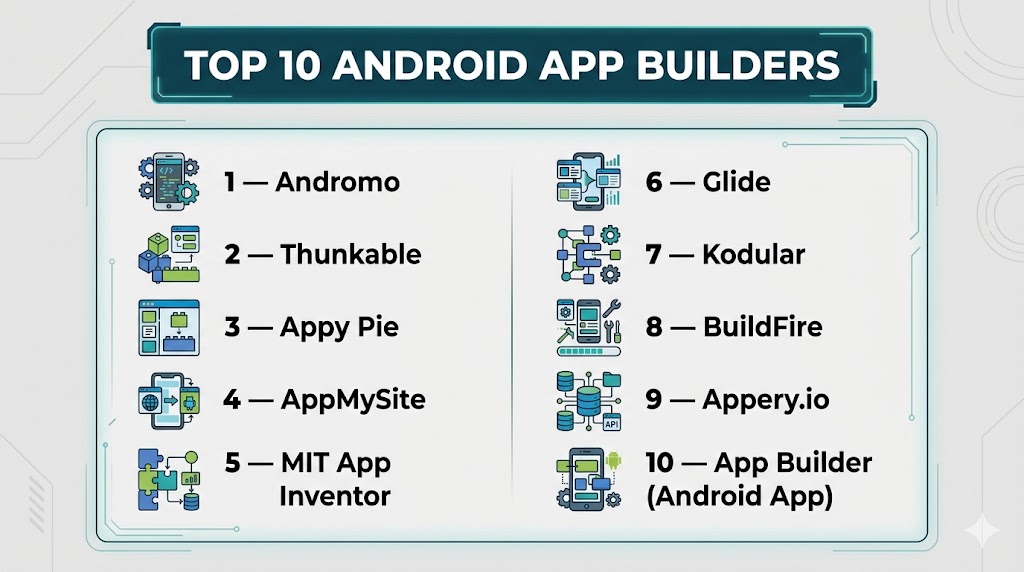 TOP 10 ANDROID APP BUILDERS

1 — Andromo

2 — Thunkable

3 — Appy Pie

4 — AppMySite

5 — MIT App Inventor

6 — Glide

7 — Kodular

8 — BuildFire

9 — Appery.io

API

10 — App Builder (Android App)